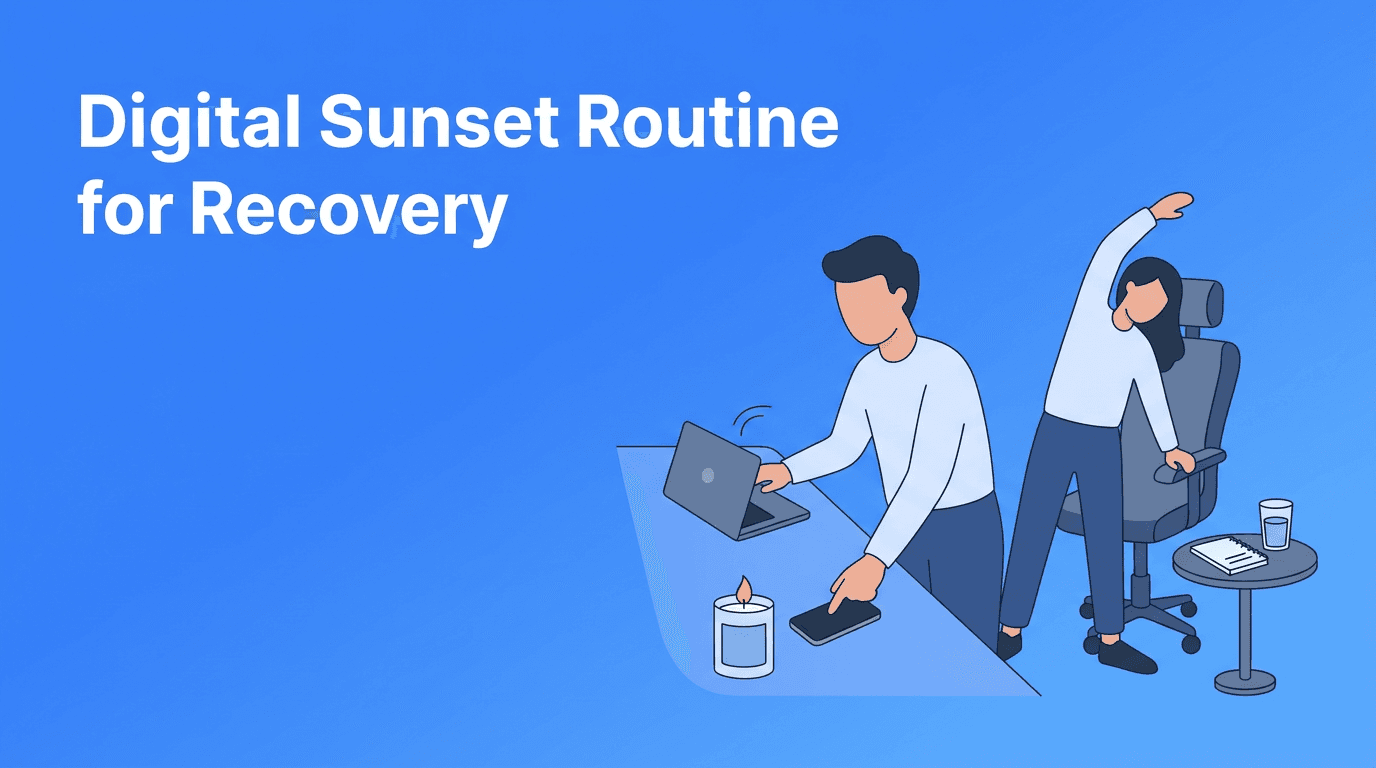 Digital Sunset Routine for Recovery